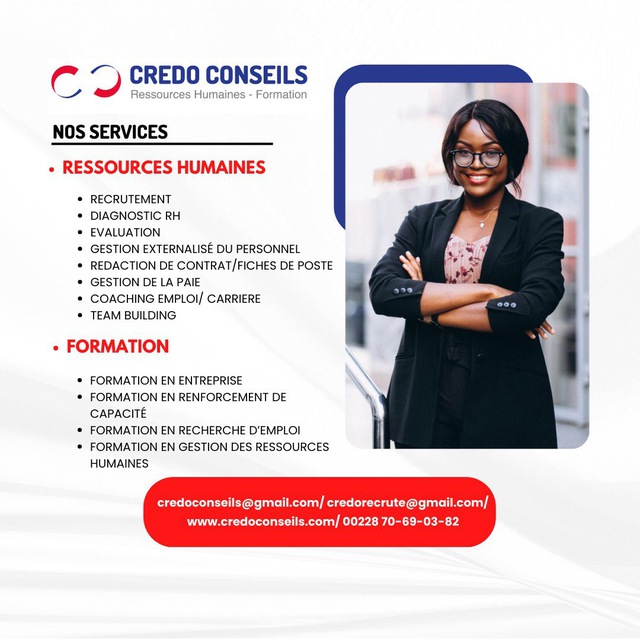 CREDO CONSEILS
Ressources Humaines - Formation

NOS SERVICES

• RESSOURCES HUMAINES

• RECRUTEMENT
• DIAGNOSTIC RH
• EVALUATION
• GESTION EXTERNALISÉ DU PERSONNEL
• REDACTION DE CONTRAT/FICHES DE POSTE
• GESTION DE LA PAIE
• COACHING EMPLOI/ CARRIERE
• TEAM BUILDING

• FORMATION

• FORMATION EN ENTREPRISE
• FORMATION EN RENFORCEMENT DE CAPACITÉ
• FORMATION EN RECHERCHE D'EMPLOI
• FORMATION EN GESTION DES RESSOURCES HUMAINES

credoconseils@gmail.com/ credorecrute@gmail.com/ www.credoconseils.com/ 00228 70-69-03-82